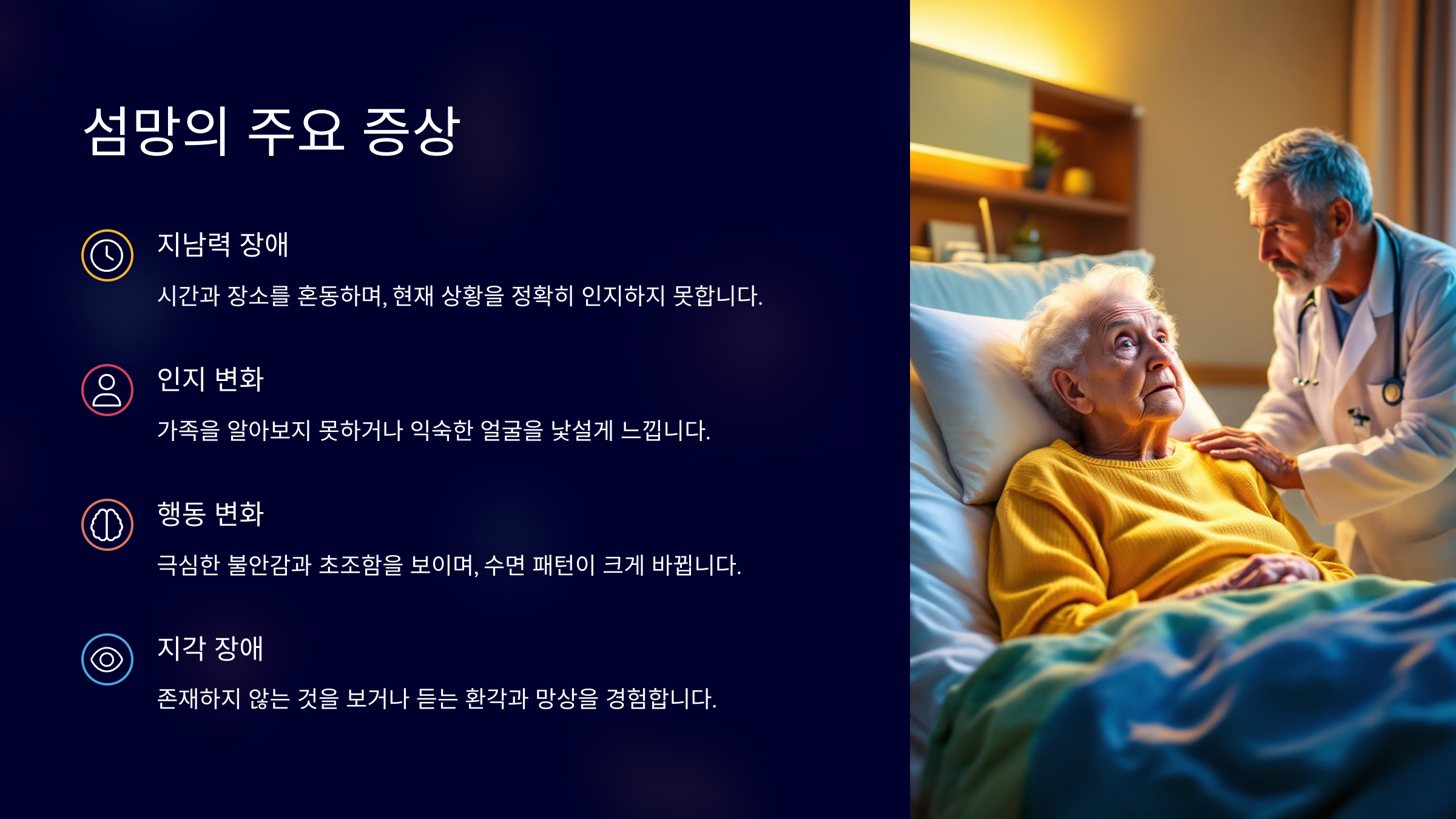 섬망의 주요 증상

지남력 장애

시간과 장소를 혼동하며, 현재 상황을 정확히 인지하지 못합니다.

인지 변화

가족을 알아보지 못하거나 익숙한 얼굴을 낯설게 느낍니다.

행동 변화

극심한 불안감과 초조함을 보이며, 수면 패턴이 크게 바뀝니다.

지각 장애

존재하지 않는 것을 보거나 듣는 환각과 망상을 경험합니다.